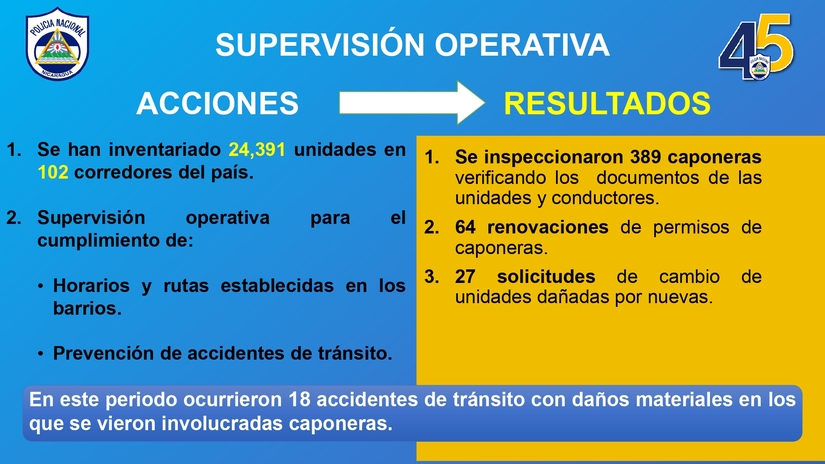 POLICIA NACIONAL
NICARAGUA

SUPERVISIÓN OPERATIVA

45

ACCIONES

RESULTADOS

1. Se han inventariado 24,391 unidades en 102 corredores del país.

2. Supervisión operativa para el cumplimiento de:

• Horarios y rutas establecidas en los barrios.

• Prevención de accidentes de tránsito.

1. Se inspeccionaron 389 caponeras verificando los documentos de las unidades y conductores.

2. 64 renovaciones de permisos de caponeras.

3. 27 solicitudes de cambio de unidades dañadas por nuevas.

En este periodo ocurrieron 18 accidentes de tránsito con daños materiales en los que se vieron involucradas caponeras.